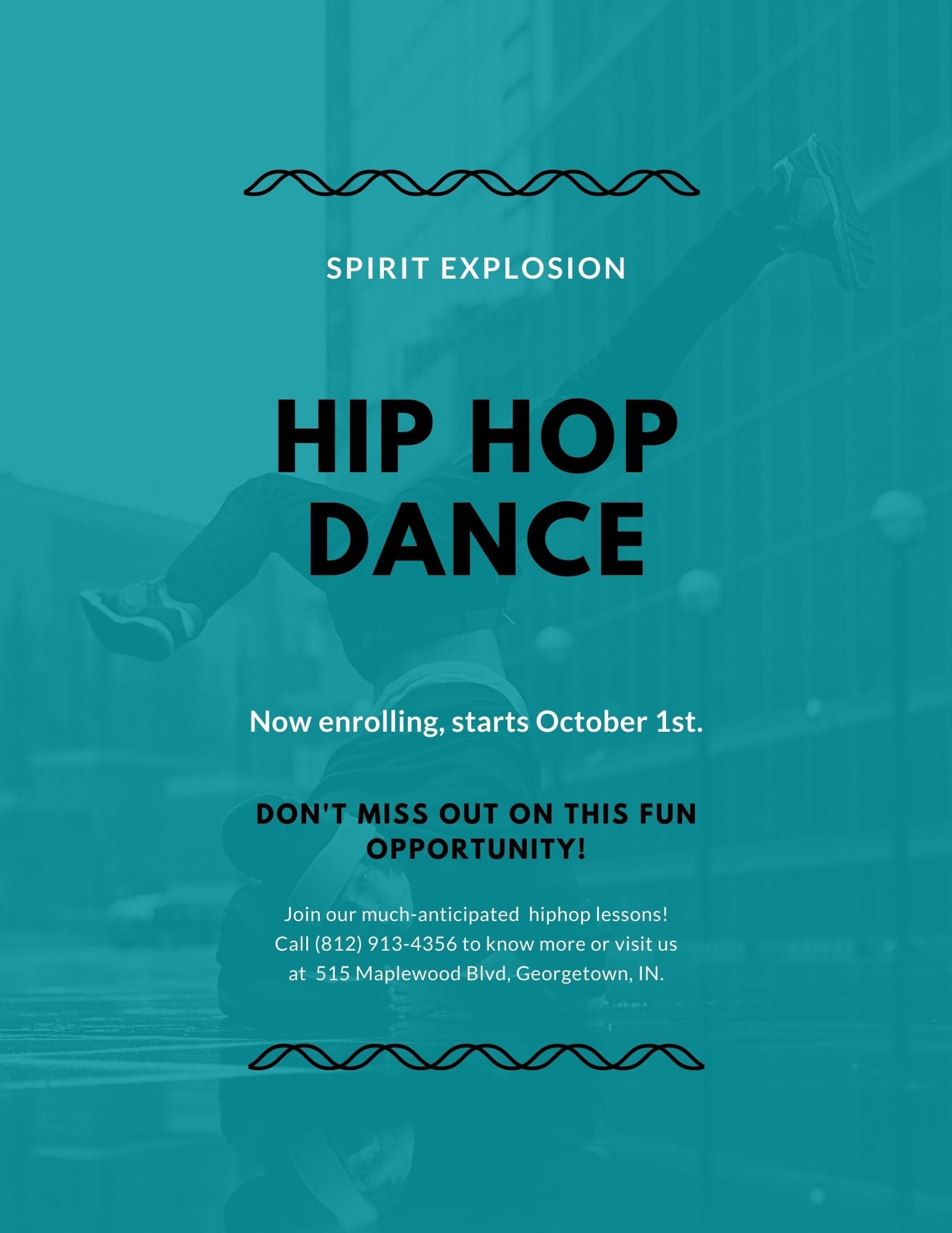 SPIRIT EXPLOSION

HIP HOP DANCE

Now enrolling, starts October 1st.

DON'T MISS OUT ON THIS FUN OPPORTUNITY!

Join our much-anticipated hiphop lessons! Call (812) 913-4356 to know more or visit us at 515 Maplewood Blvd, Georgetown, IN.